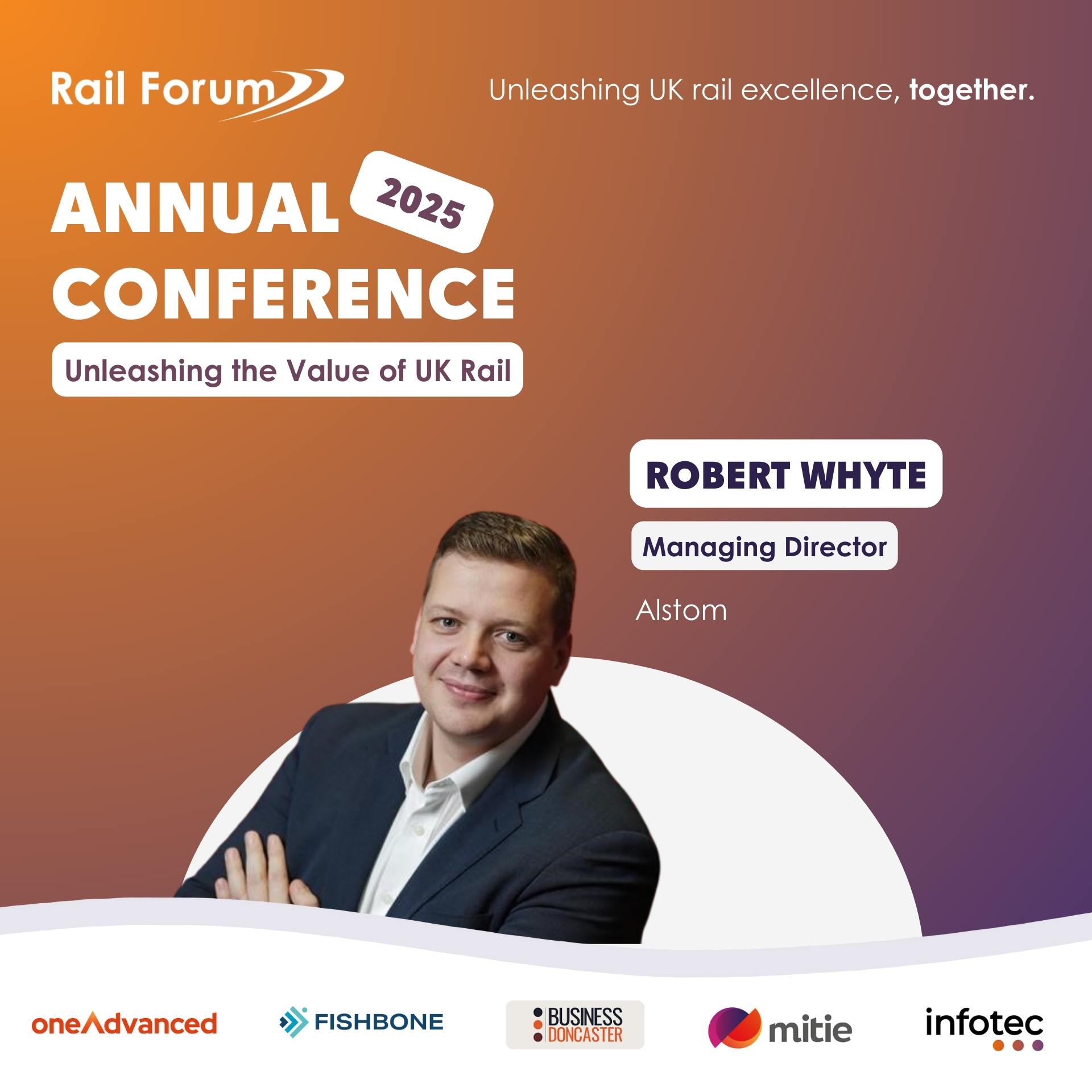 Rail Forum

Unleashing UK rail excellence, together.

ANNUAL 2025 CONFERENCE

Unleashing the Value of UK Rail

ROBERT WHYTE

Managing Director

Alstom

oneAdvanced

FISHBONE

BUSINESS DONCASTER

mitie

infotec